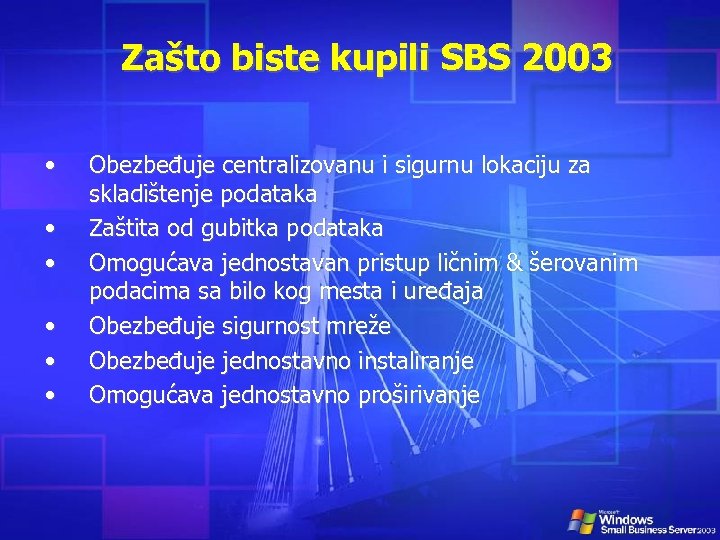 Zašto biste kupili SBS 2003

• Obezbeđuje centralizovanu i sigurnu lokaciju za skladištenje podataka
• Zaštita od gubitka podataka
• Omogućava jednostavan pristup ličnim & šerovanim podacima sa bilo kog mesta i uređaja
• Obezbeđuje sigurnost mreže
• Obezbeđuje jednostavno instaliranje
• Omogućava jednostavno proširivanje

Microsoft Windows Small Business Server 2003